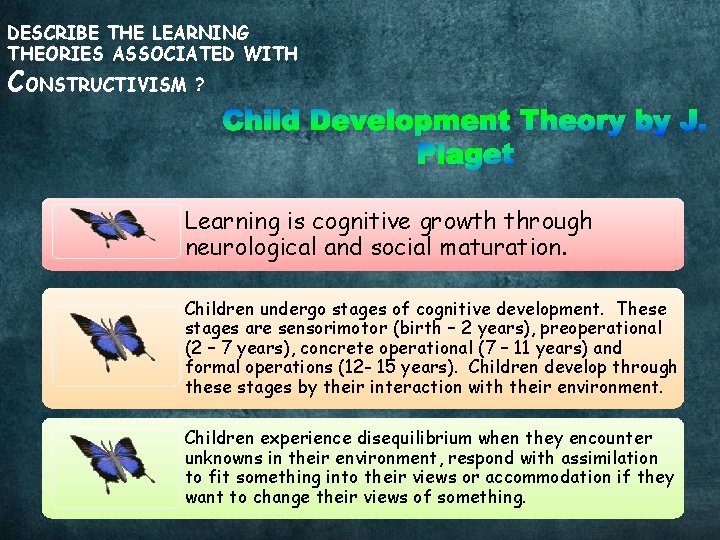 DESCRIBE THE LEARNING THEORIES ASSOCIATED WITH CONSTRUCTIVISM ?

Child Development Theory by J. Piaget

Learning is cognitive growth through neurological and social maturation.

Children undergo stages of cognitive development. These stages are sensorimotor (birth – 2 years), preoperational (2 – 7 years), concrete operational (7 – 11 years) and formal operations (12- 15 years). Children develop through these stages by their interaction with their environment.

Children experience disequilibrium when they encounter unknowns in their environment, respond with assimilation to fit something into their views or accommodation if they want to change their views of something.